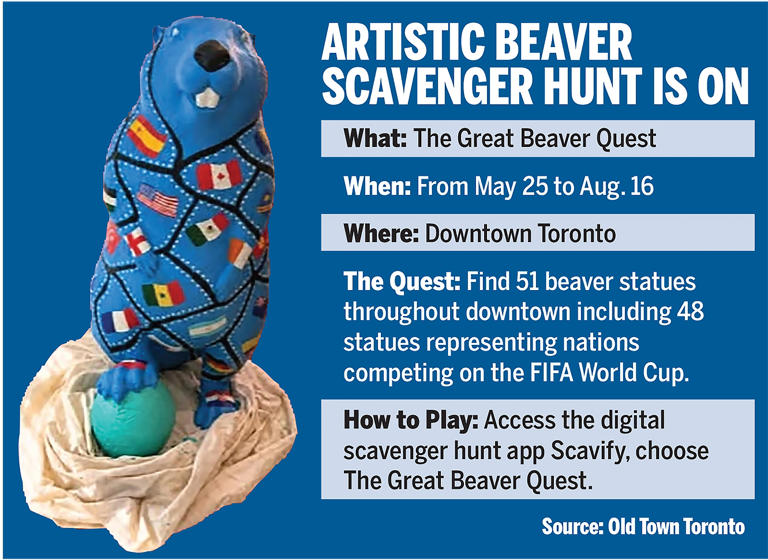 ARTISTIC BEAVER SCAVENGER HUNT IS ON

What: The Great Beaver Quest

When: From May 25 to Aug. 16

Where: Downtown Toronto

The Quest: Find 51 beaver statues throughout downtown including 48 statues representing nations competing on the FIFA World Cup.

How to Play: Access the digital scavenger hunt app Scavify, choose The Great Beaver Quest.

Source: Old Town Toronto